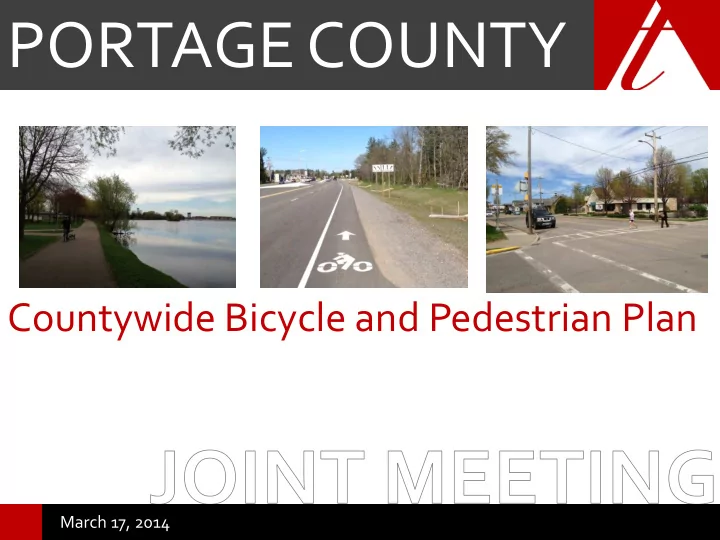 PORTAGE COUNTY

Countywide Bicycle and Pedestrian Plan

JOINT MEETING

March 17, 2014